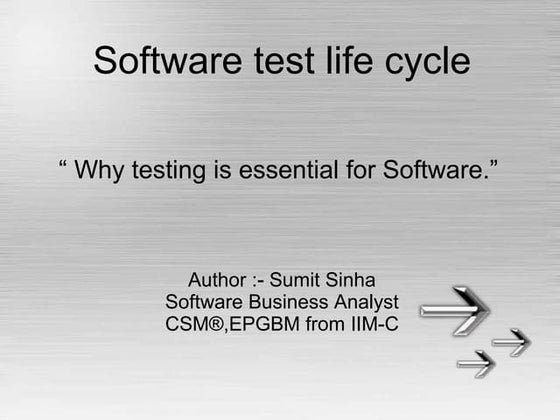 Software test life cycle

“ Why testing is essential for Software.”

Author :- Sumit Sinha
Software Business Analyst
CSM®,EPGBM from IIM-C